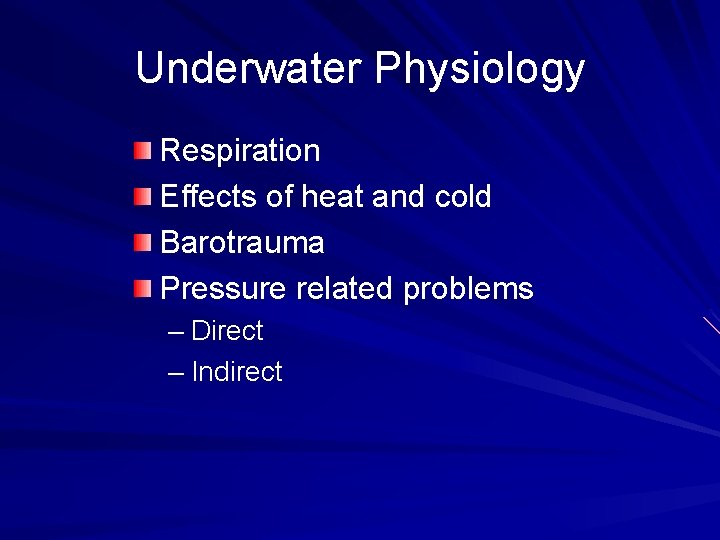 Underwater Physiology

Respiration
Effects of heat and cold
Barotrauma
Pressure related problems
– Direct
– Indirect